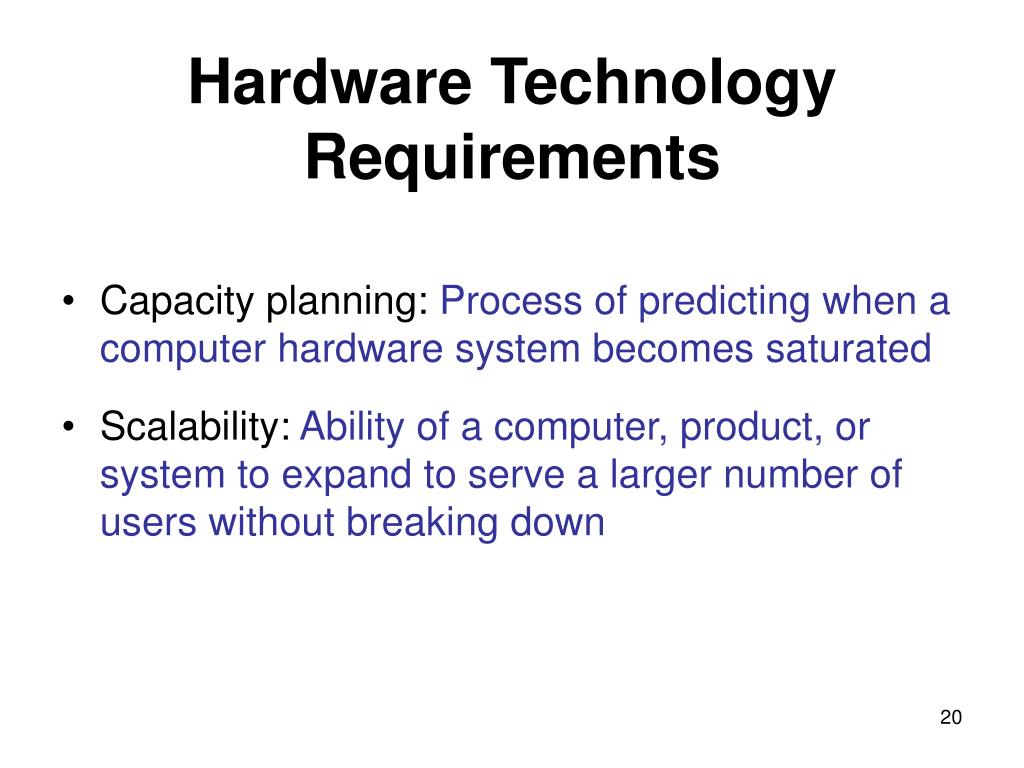 Hardware Technology Requirements

• Capacity planning: Process of predicting when a computer hardware system becomes saturated

• Scalability: Ability of a computer, product, or system to expand to serve a larger number of users without breaking down

20